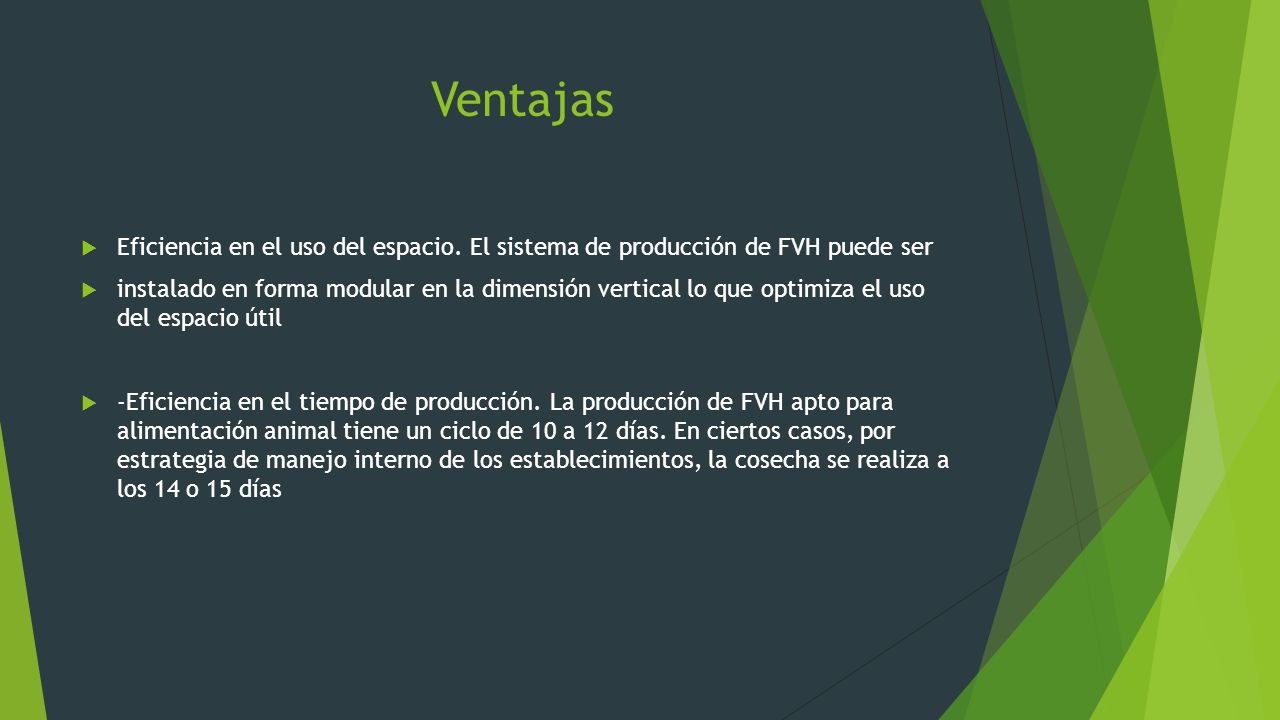 Ventajas

Eficiencia en el uso del espacio. El sistema de producción de FVH puede ser

instalado en forma modular en la dimensión vertical lo que optimiza el uso del espacio útil

-Eficiencia en el tiempo de producción. La producción de FVH apto para alimentación animal tiene un ciclo de 10 a 12 días. En ciertos casos, por estrategia de manejo interno de los establecimientos, la cosecha se realiza a los 14 o 15 días